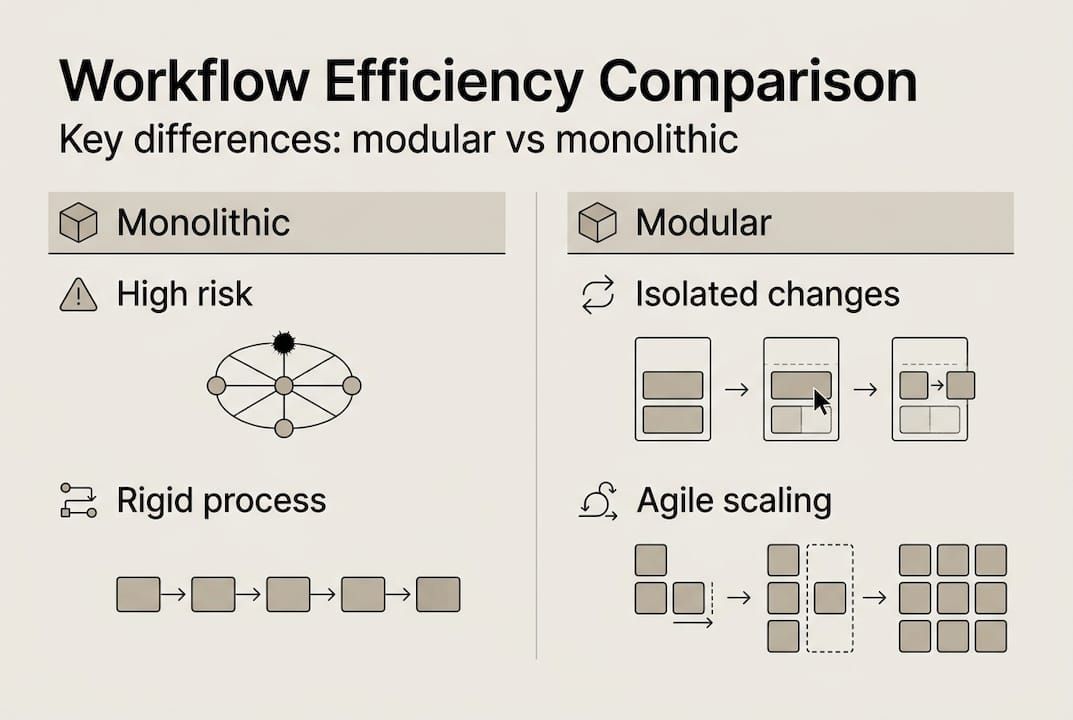 Workflow Efficiency Comparison
Key differences: modular vs monolithic

Monolithic

High risk

Rigid process

Modular

Isolated changes

Agile scaling